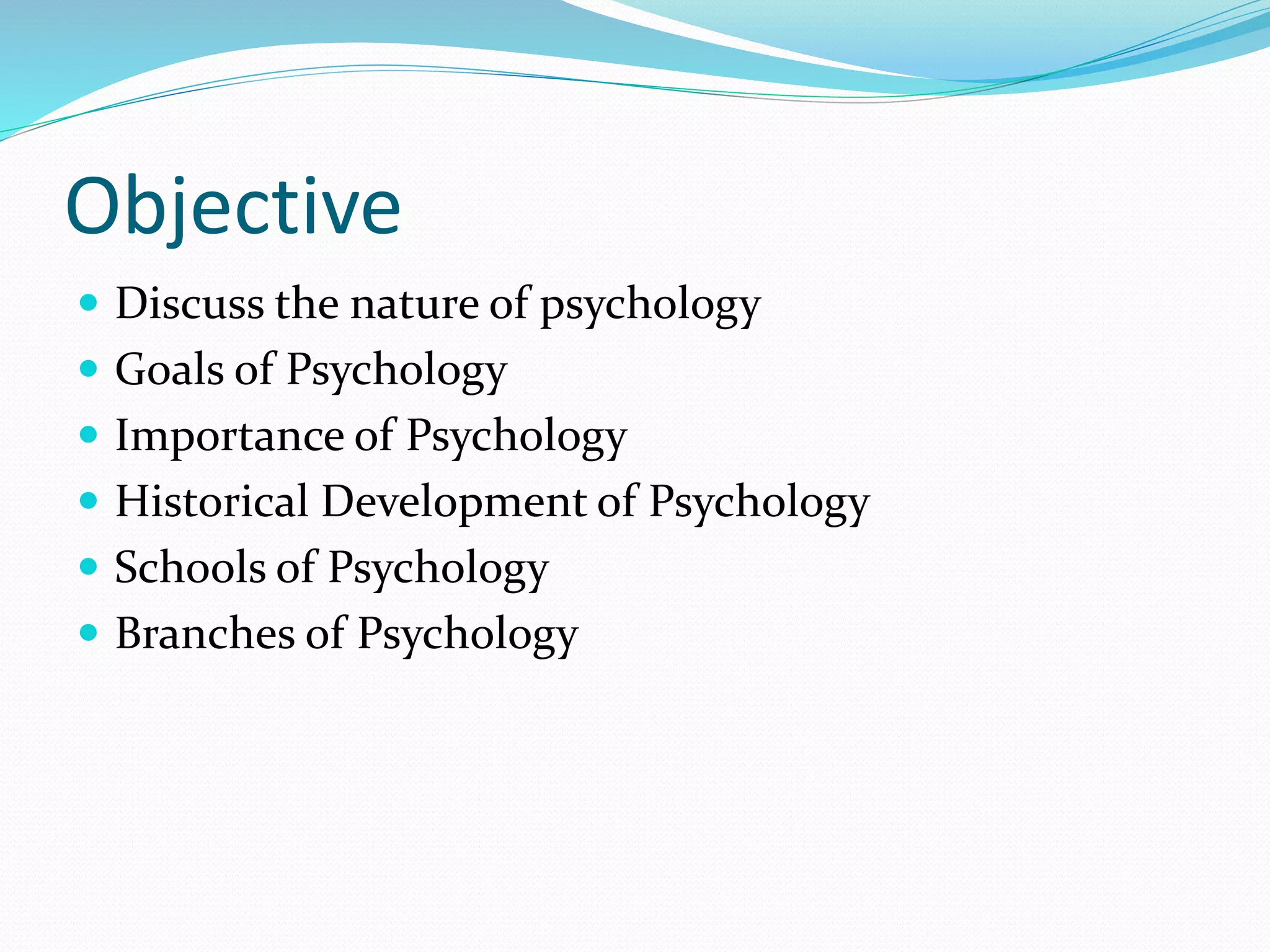 Objective

- Discuss the nature of psychology
- Goals of Psychology
- Importance of Psychology
- Historical Development of Psychology
- Schools of Psychology
- Branches of Psychology